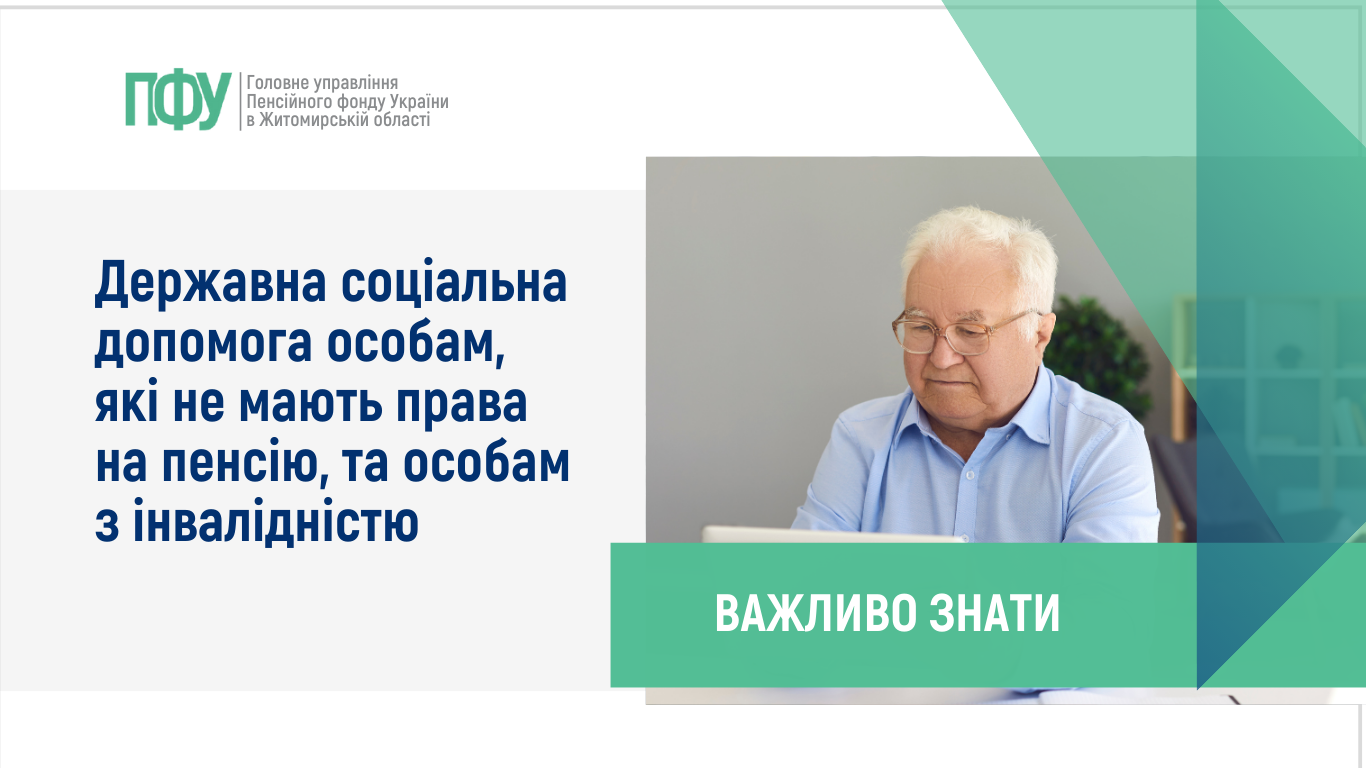 ПФУ
Головне управління
Пенсійного фонду України
в Житомирській області

Державна соціальна допомога особам, які не мають права на пенсію, та особам з інвалідністю

ВАЖЛИВО ЗНАТИ